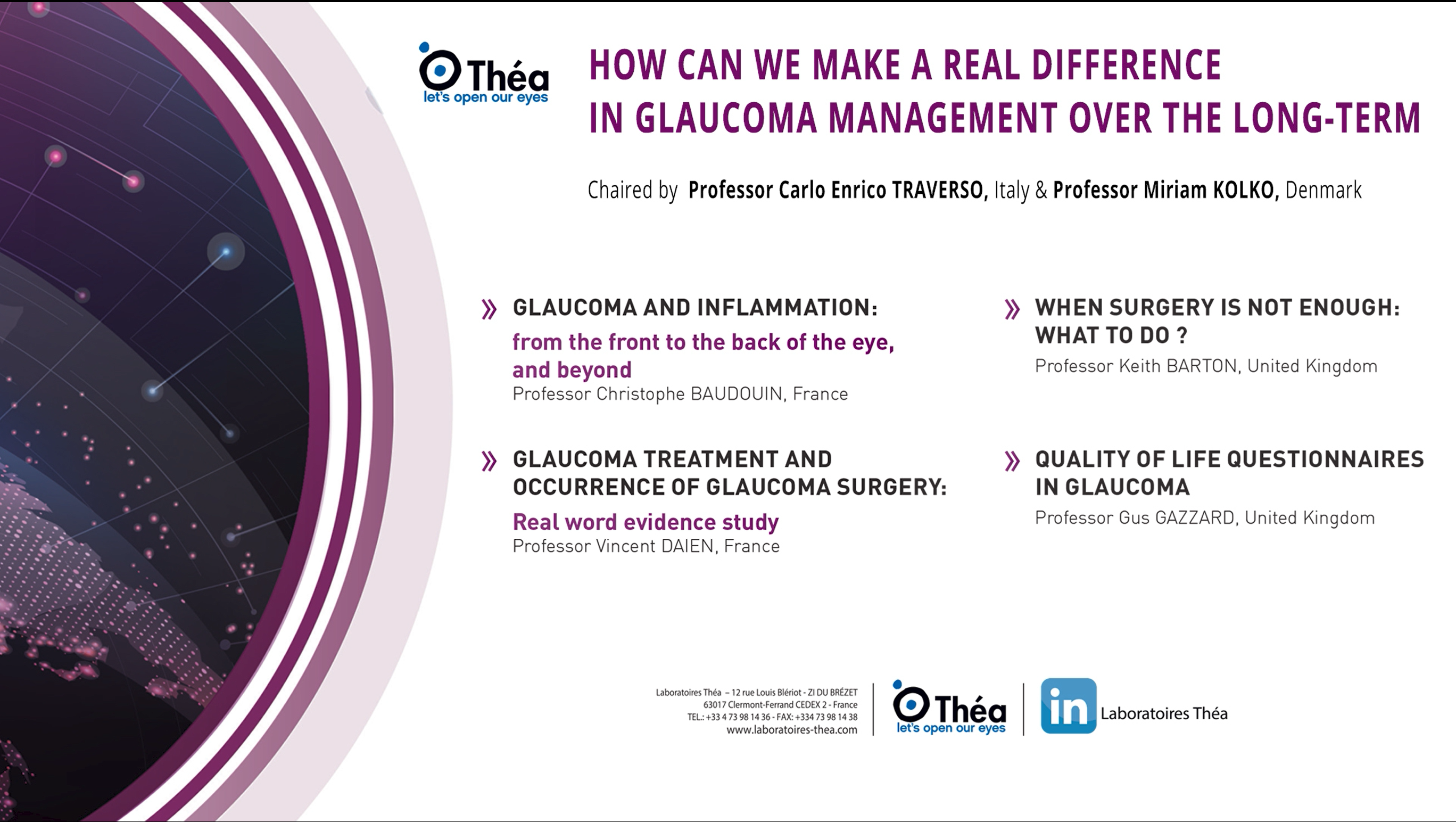 Théa
let's open our eyes

HOW CAN WE MAKE A REAL DIFFERENCE IN GLAUCOMA MANAGEMENT OVER THE LONG-TERM

Chaired by Professor Carlo Enrico TRAVERSO, Italy & Professor Miriam KOLKO, Denmark

» GLAUCOMA AND INFLAMMATION:
from the front to the back of the eye, and beyond
Professor Christophe BAUDOUIN, France

» GLAUCOMA TREATMENT AND OCCURRENCE OF GLAUCOMA SURGERY:
Real word evidence study
Professor Vincent DAIEN, France

» WHEN SURGERY IS NOT ENOUGH: WHAT TO DO ?
Professor Keith BARTON, United Kingdom

» QUALITY OF LIFE QUESTIONNAIRES IN GLAUCOMA
Professor Gus GAZZARD, United Kingdom

Laboratoires Théa – 12 rue Louis Blériot - ZI DU BRÉZET
63017 Clermont-Ferrand CEDEX 2 - France
TEL.: +33 4 73 98 14 36 - FAX: +334 73 98 14 38
www.laboratoires-thea.com

Théa
let's open our eyes

in Laboratoires Théa